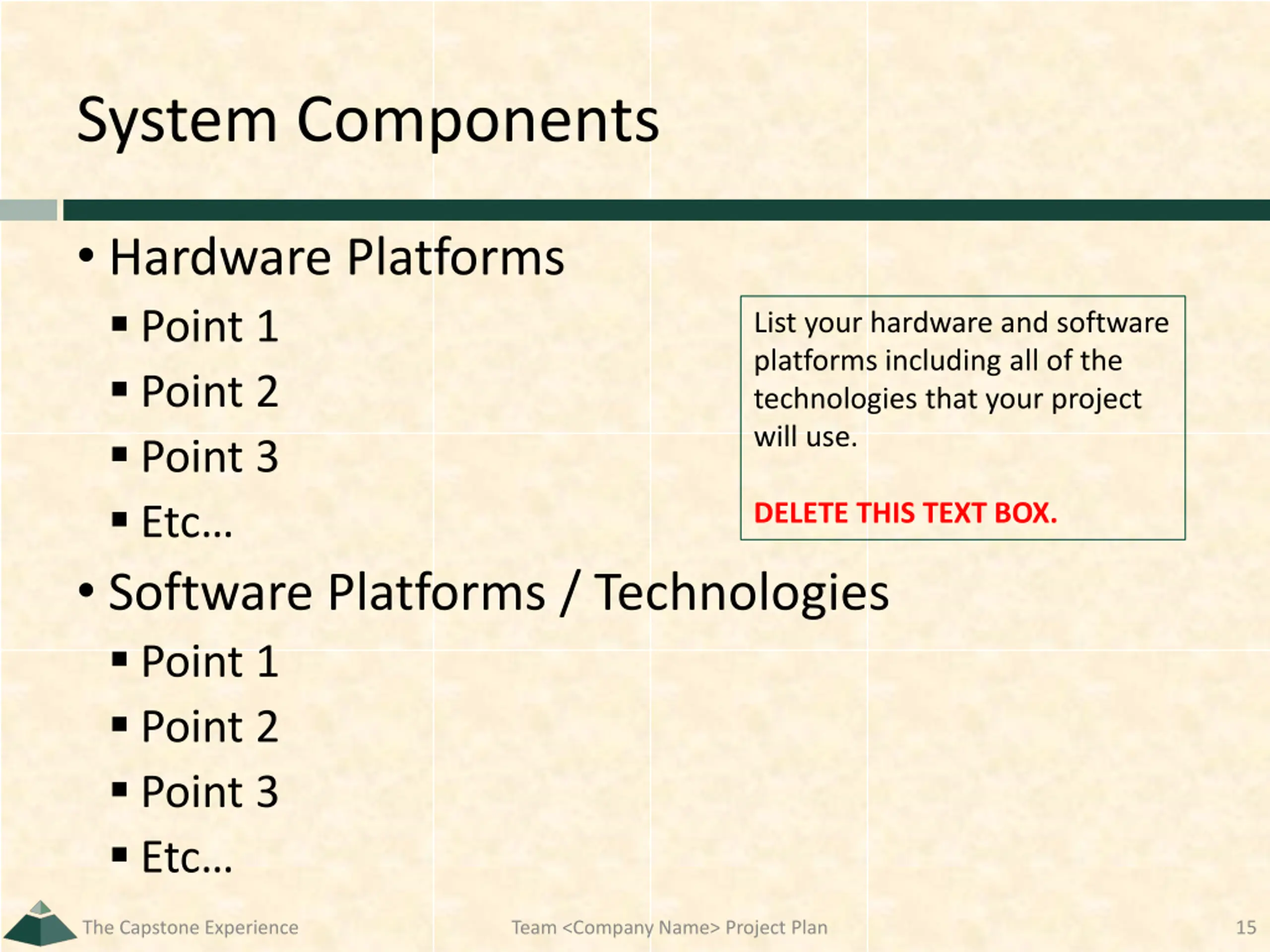 System Components

• Hardware Platforms
▪ Point 1
▪ Point 2
▪ Point 3
▪ Etc…

List your hardware and software platforms including all of the technologies that your project will use.

DELETE THIS TEXT BOX.

• Software Platforms / Technologies
▪ Point 1
▪ Point 2
▪ Point 3
▪ Etc…

The Capstone Experience Team <Company Name> Project Plan 15